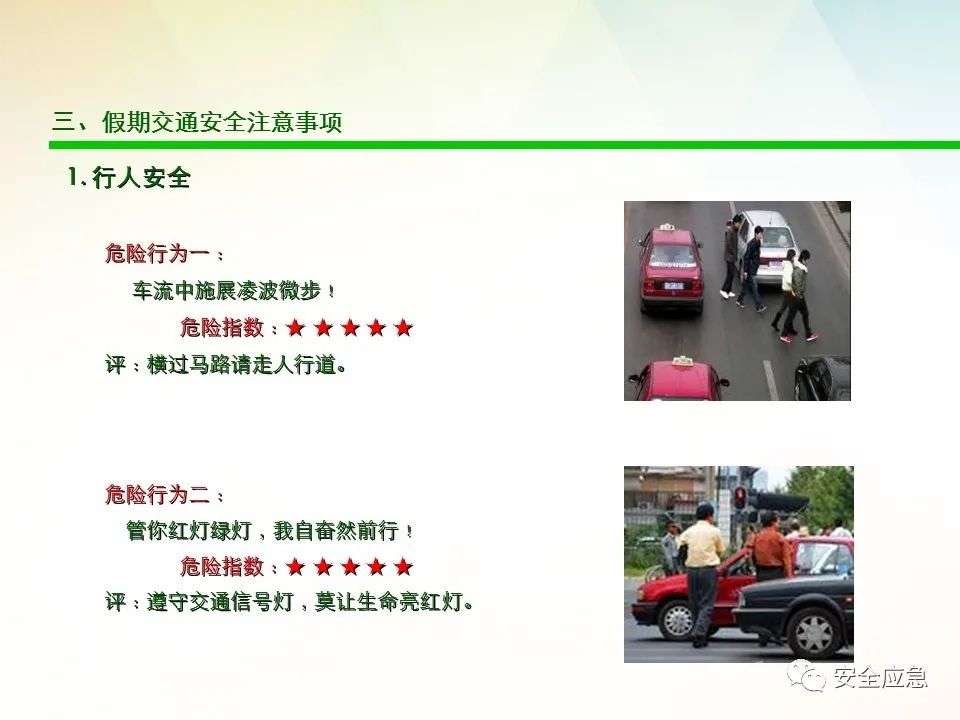 三、假期交通安全注意事项

1. 行人安全

危险行为一：

车流中施展凌波微步！

危险指数：★★★★★

评：横过马路请走人行道。

危险行为二：

管你红灯绿灯，我自奋然前行！

危险指数：★★★★★

评：遵守交通信号灯，莫让生命亮红灯。

安全应急